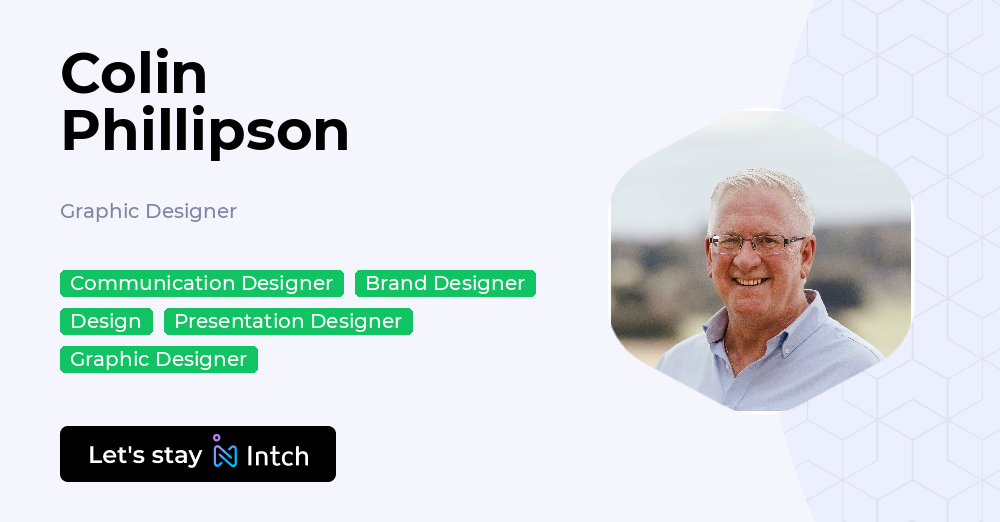 Colin
Phillipson

Graphic Designer

Communication Designer
Brand Designer
Design
Presentation Designer
Graphic Designer

Let's stay Intch